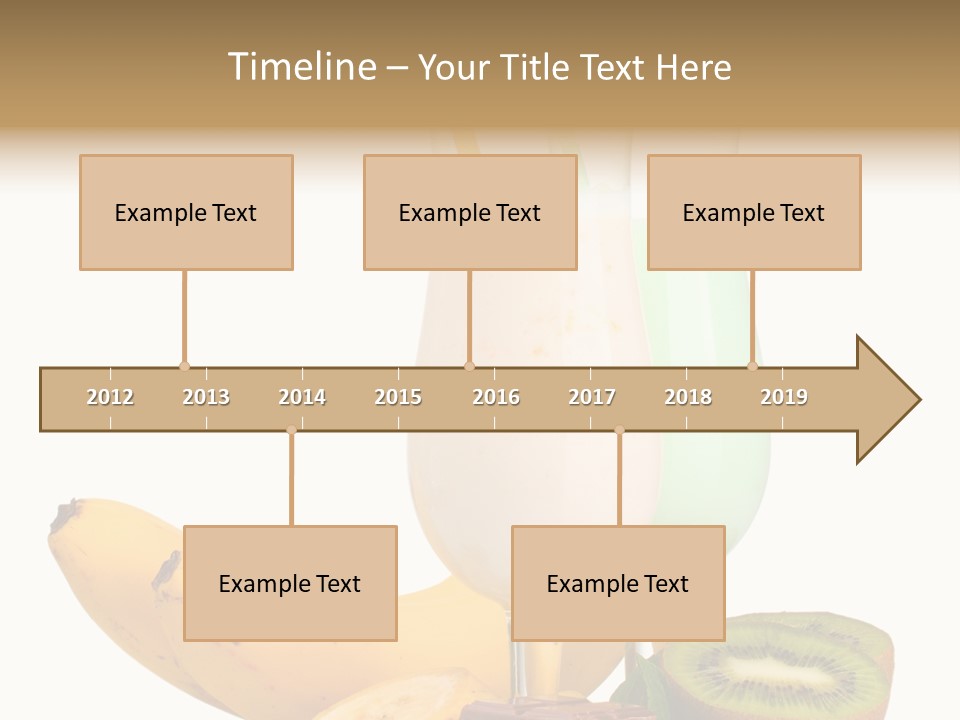 Timeline – Your Title Text Here

Example Text

Example Text

Example Text

2012 2013 2014 2015 2016 2017 2018 2019

Example Text

Example Text